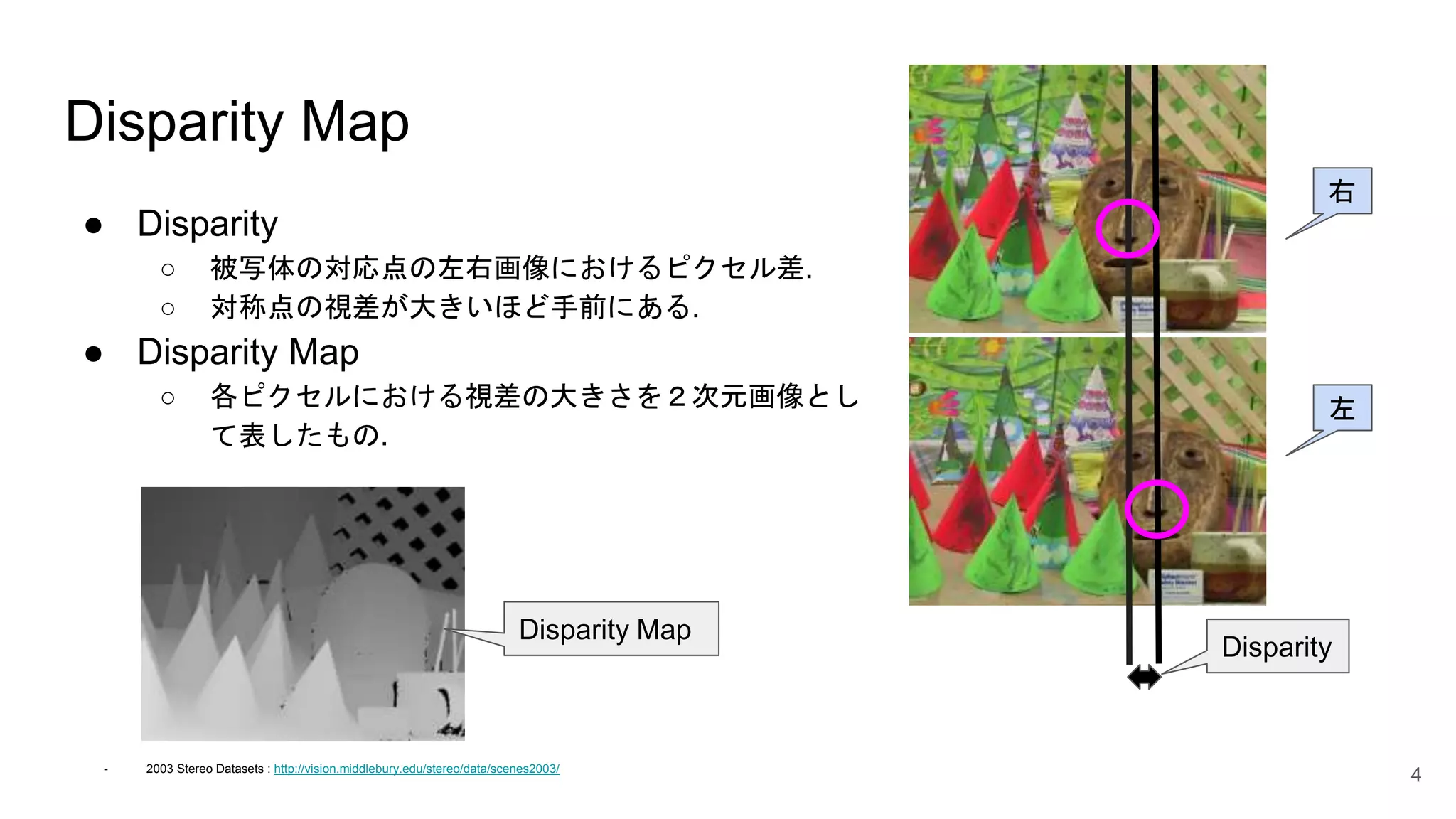 Disparity Map

● Disparity
○ 被写体の対応点の左右画像におけるピクセル差.
○ 対称点の視差が大きいほど手前にある.
● Disparity Map
○ 各ピクセルにおける視差の大きさを２次元画像として表したもの.

Disparity Map

右

左

Disparity

- 2003 Stereo Datasets : http://vision.middlebury.edu/stereo/data/scenes2003/

4